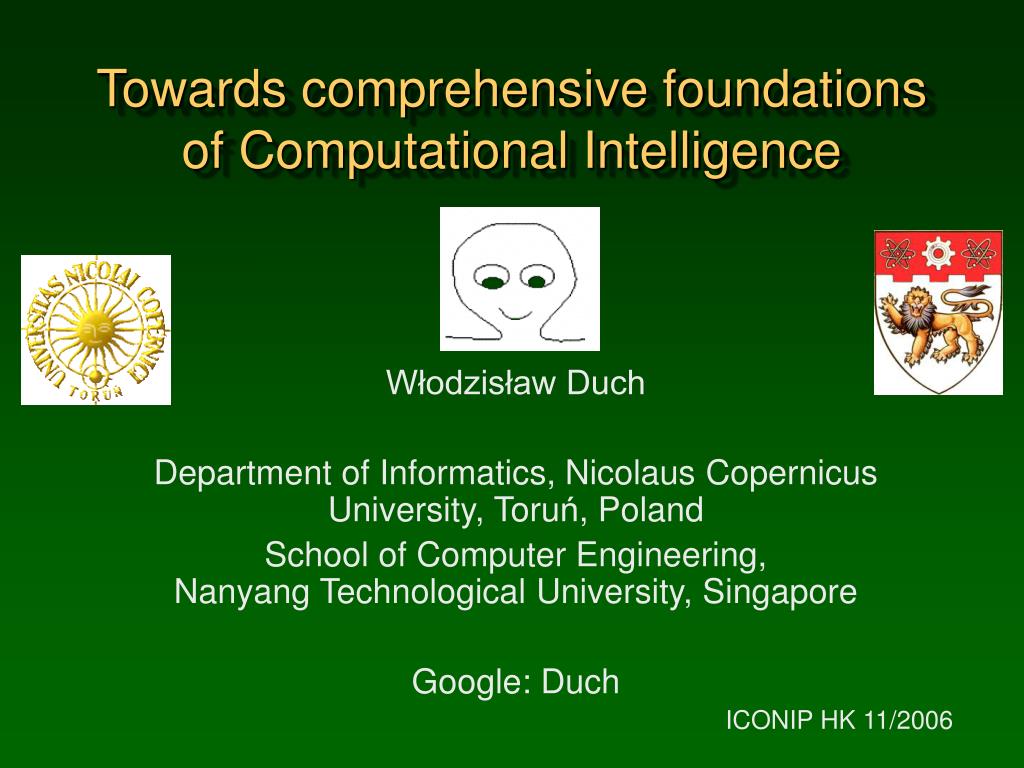 Towards comprehensive foundations of Computational Intelligence

UNIVERSITAS NICOLAI COPERNICI TORUŃ

Włodzisław Duch

Department of Informatics, Nicolaus Copernicus University, Toruń, Poland

School of Computer Engineering, Nanyang Technological University, Singapore

Google: Duch

ICONIP HK 11/2006